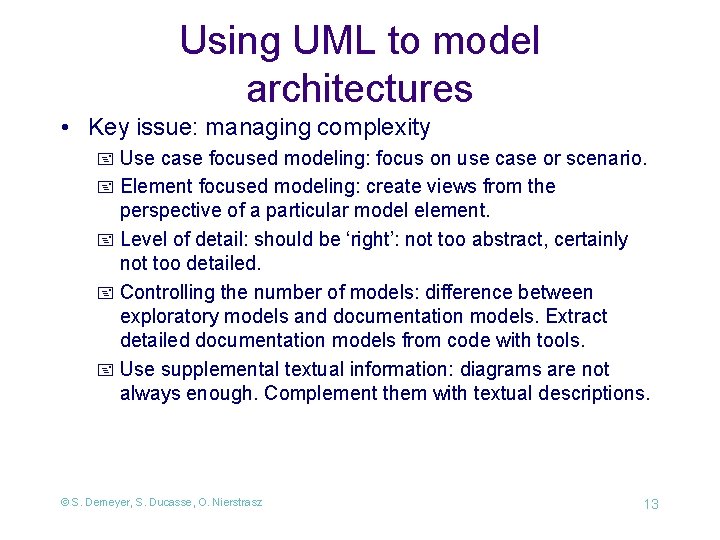 Using UML to model architectures

• Key issue: managing complexity

Use case focused modeling: focus on use case or scenario.

Element focused modeling: create views from the perspective of a particular model element.

Level of detail: should be ‘right’: not too abstract, certainly not too detailed.

Controlling the number of models: difference between exploratory models and documentation models. Extract detailed documentation models from code with tools.

Use supplemental textual information: diagrams are not always enough. Complement them with textual descriptions.

© S. Demeyer, S. Ducasse, O. Nierstrasz

13